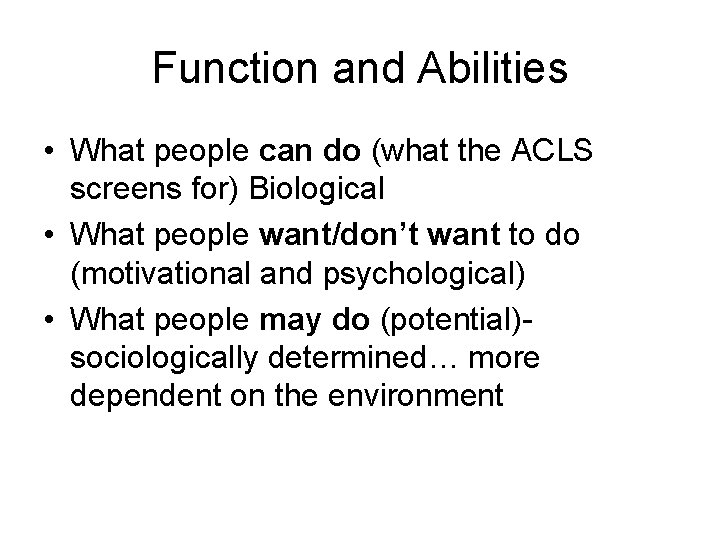 Function and Abilities

• What people can do (what the ACLS screens for) Biological
• What people want/don't want to do (motivational and psychological)
• What people may do (potential)- sociologically determined… more dependent on the environment